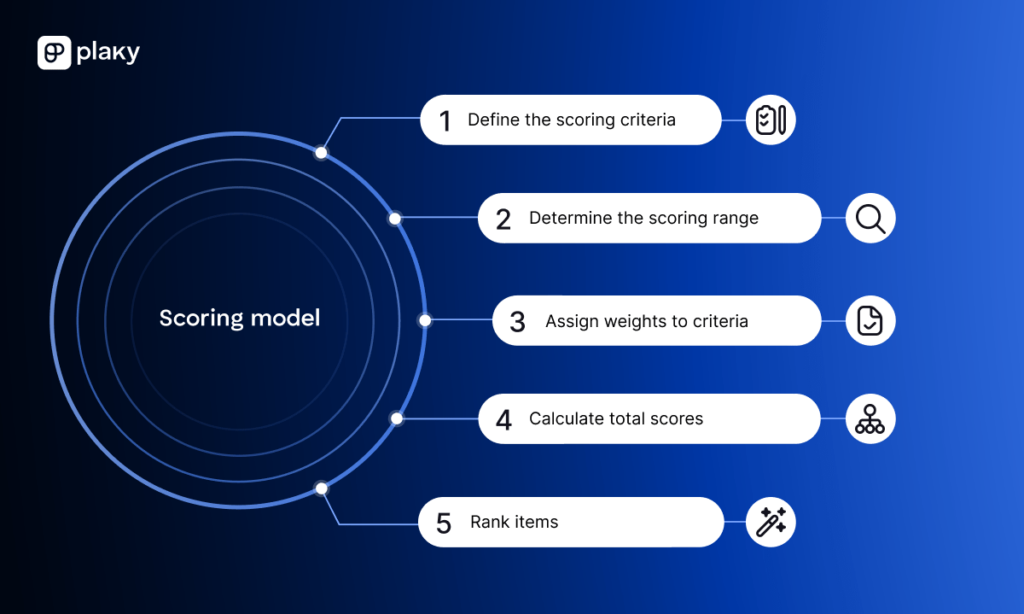 plaky

Scoring model

1 Define the scoring criteria

2 Determine the scoring range

3 Assign weights to criteria

4 Calculate total scores

5 Rank items